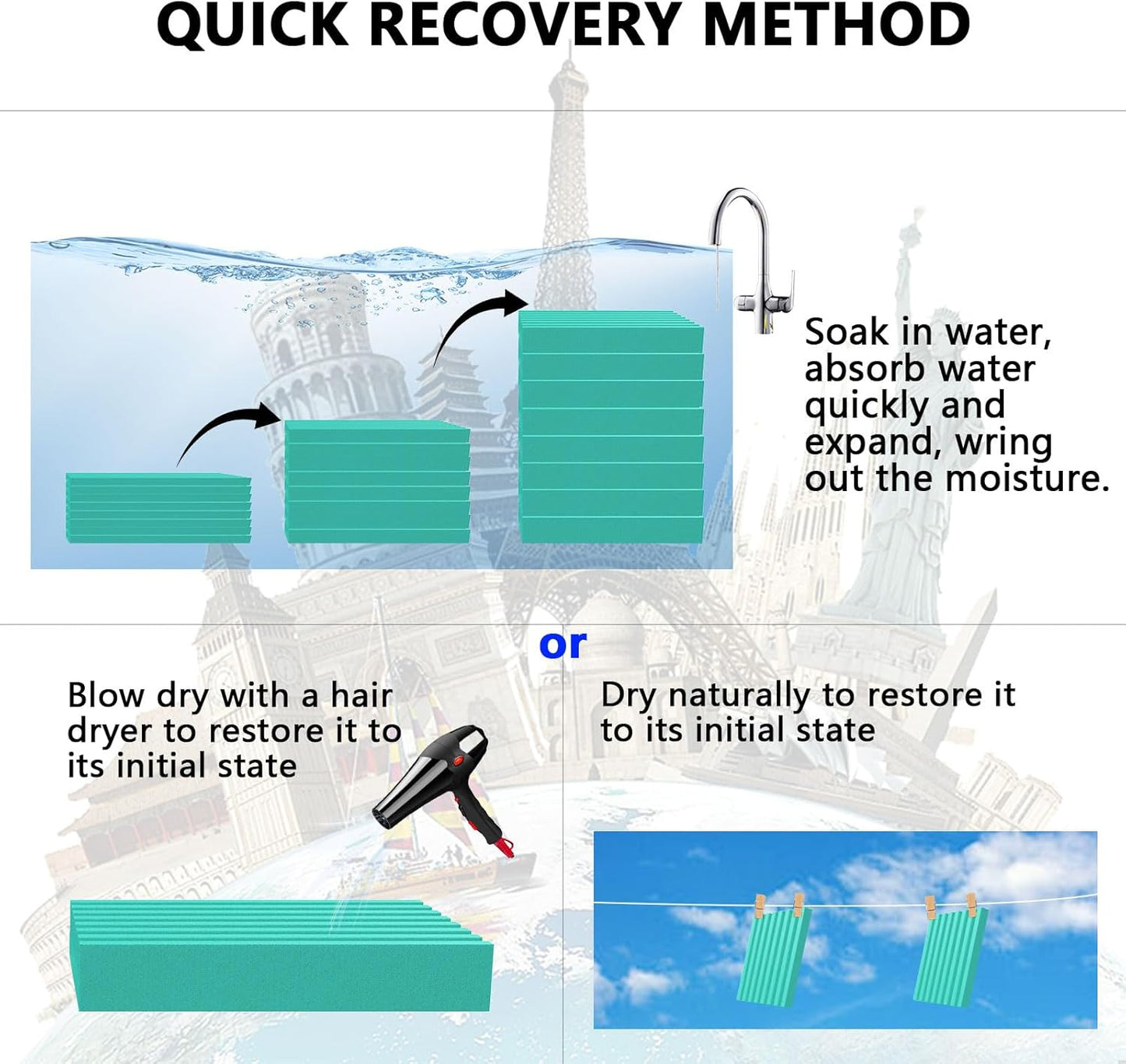 QUICK RECOVERY METHOD

Soak in water, absorb water quickly and expand, wring out the moisture.

or

Blow dry with a hair dryer to restore it to its initial state

Dry naturally to restore it to its initial state